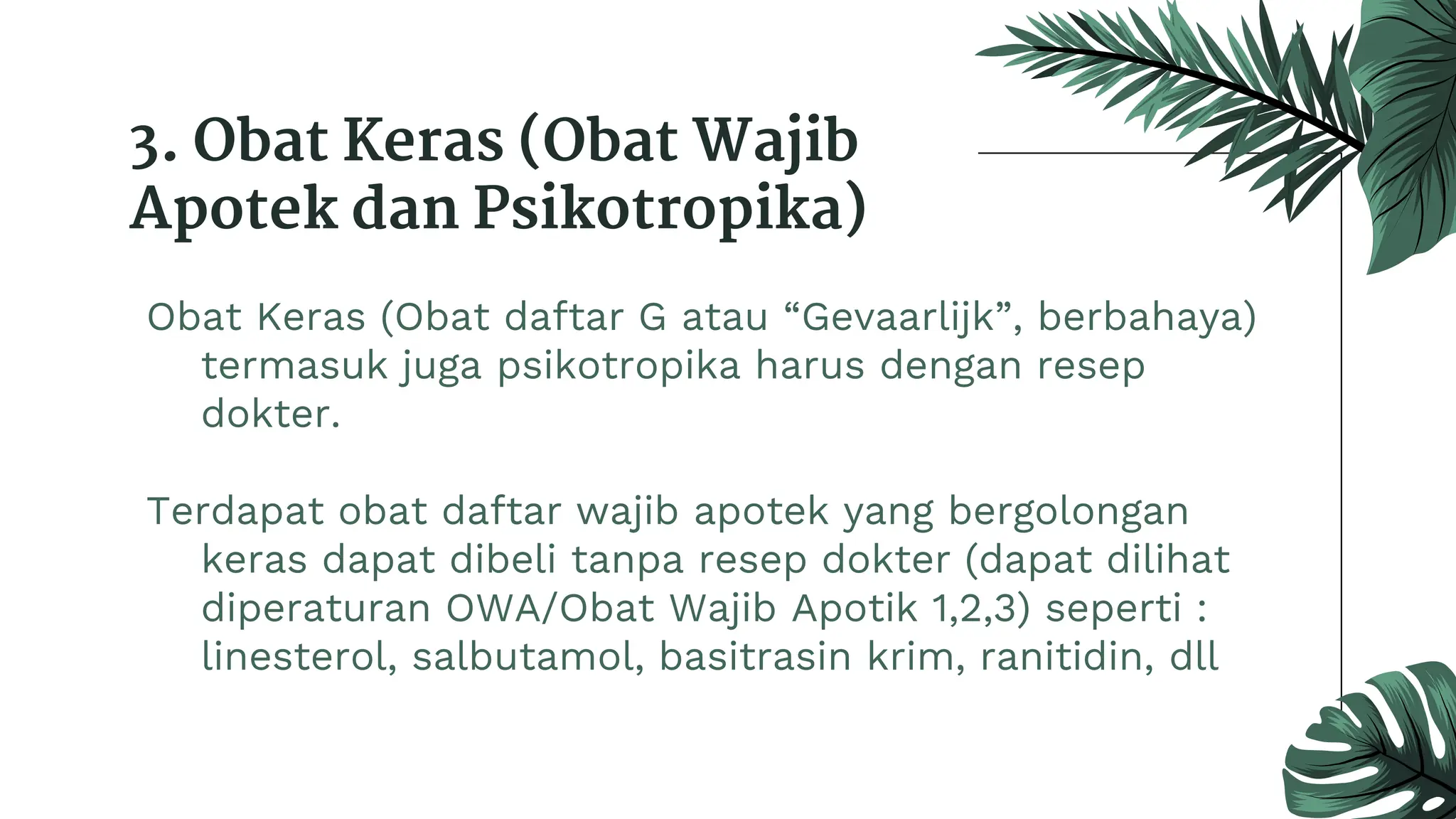 3. Obat Keras (Obat Wajib Apotek dan Psikotropika)

Obat Keras (Obat daftar G atau “Gevaarlijk”, berbahaya) termasuk juga psikotropika harus dengan resep dokter.

Terdapat obat daftar wajib apotek yang bergolongan keras dapat dibeli tanpa resep dokter (dapat dilihat diperaturan OWA/Obat Wajib Apotik 1,2,3) seperti : linesterol, salbutamol, basitrasin krim, ranitidin, dll